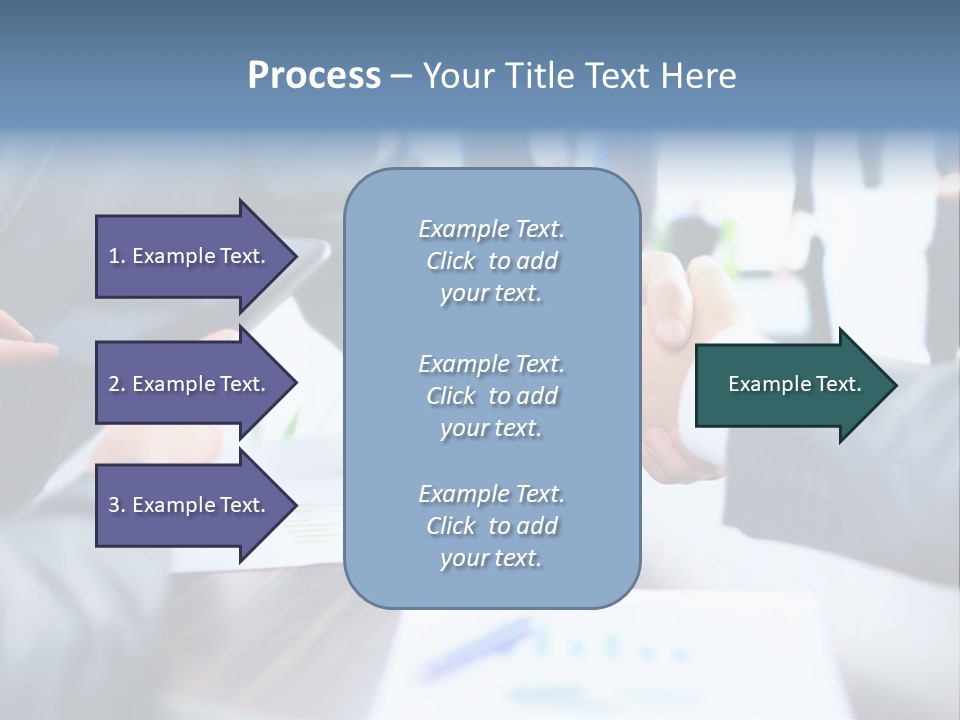 Process – Your Title Text Here

1. Example Text.

2. Example Text.

3. Example Text.

Example Text. Click to add your text.

Example Text. Click to add your text.

Example Text. Click to add your text.

Example Text.